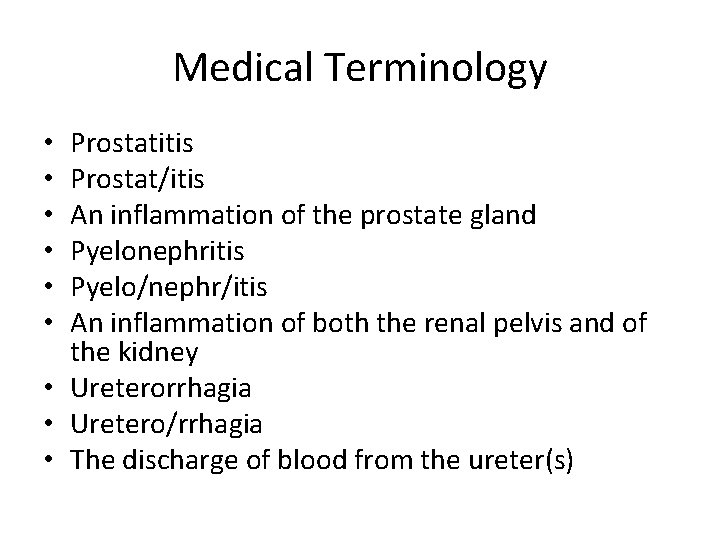 Medical Terminology

• Prostatitis
• Prostat/itis
• An inflammation of the prostate gland
• Pyelonephritis
• Pyelo/nephr/itis
• An inflammation of both the renal pelvis and of the kidney
• Ureterorrhagia
• Uretero/rrhagia
• The discharge of blood from the ureter(s)